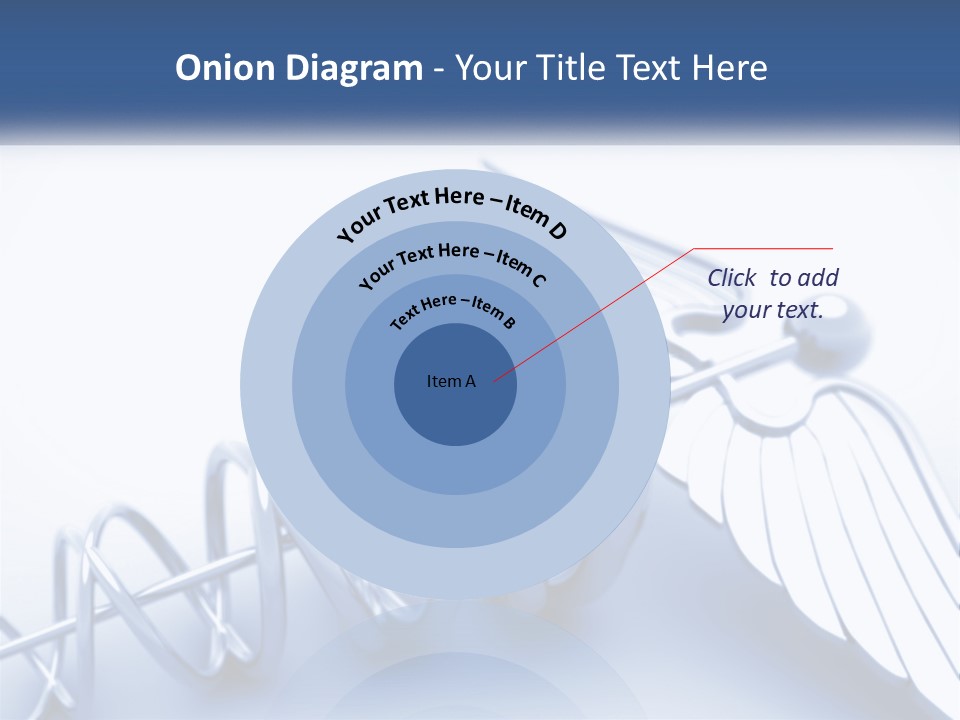 Onion Diagram - Your Title Text Here

Your Text Here – Item D

Your Text Here – Item C

Text Here – Item B

Item A

Click to add your text.